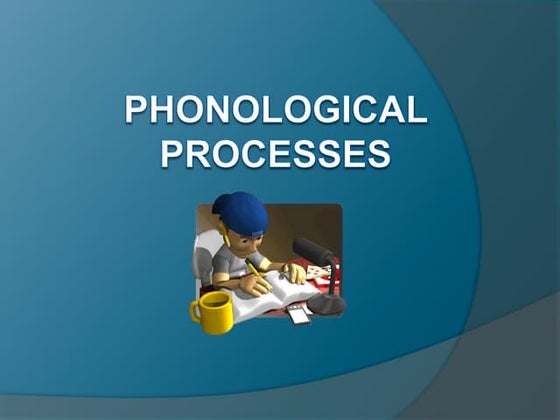 PHONOLOGICAL PROCESSES